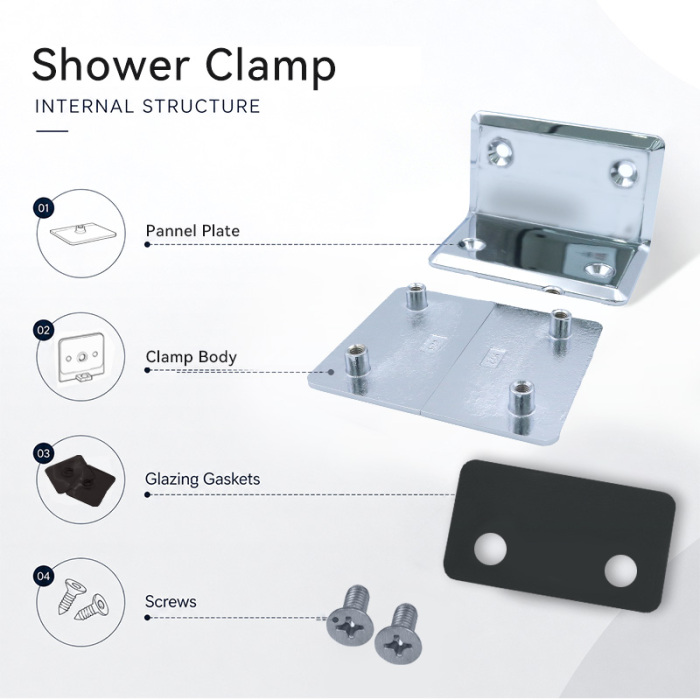 Shower Clamp

INTERNAL STRUCTURE

01

Pannel Plate

02

Clamp Body

03

Glazing Gaskets

04

Screws